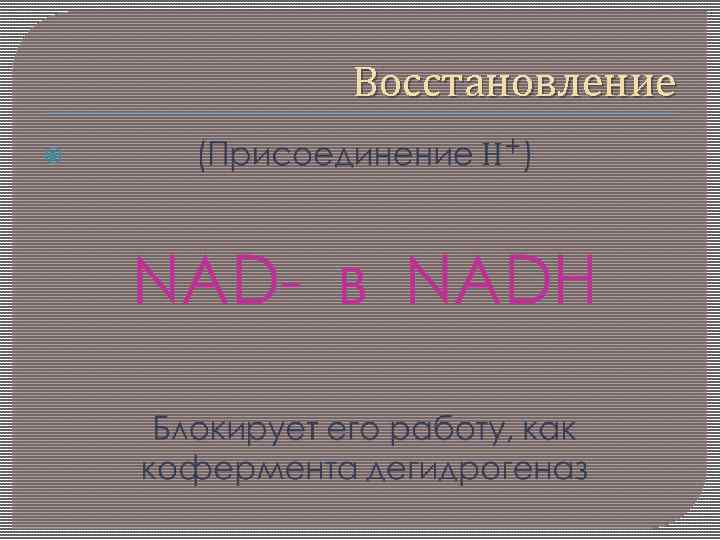 Восстановление

(Присоединение $H^+$)

NAD- в NADH

Блокирует его работу, как кофермента дегидрогеназ